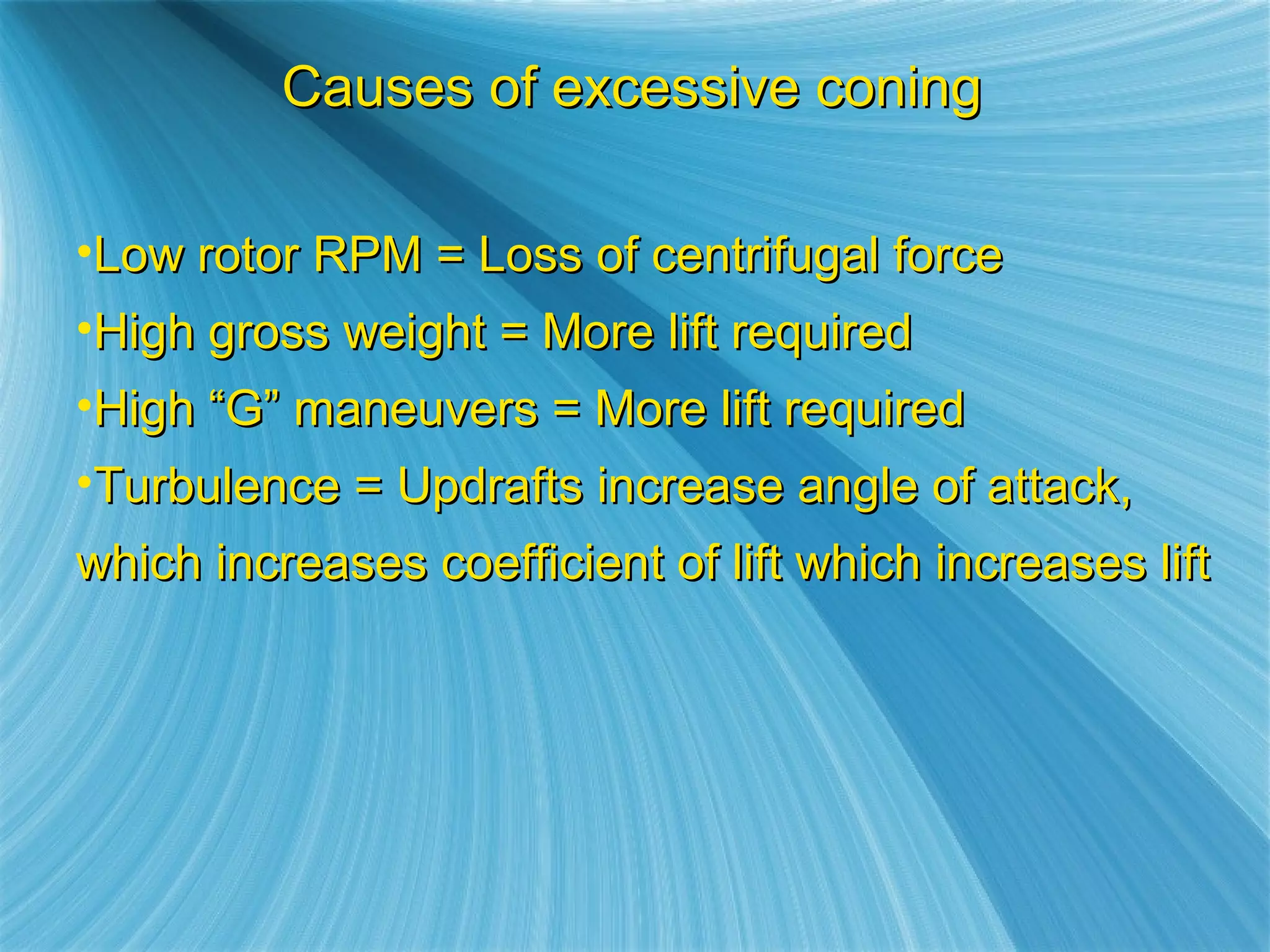 Causes of excessive coning

•Low rotor RPM = Loss of centrifugal force
•High gross weight = More lift required
•High “G” maneuvers = More lift required
•Turbulence = Updrafts increase angle of attack, which increases coefficient of lift which increases lift